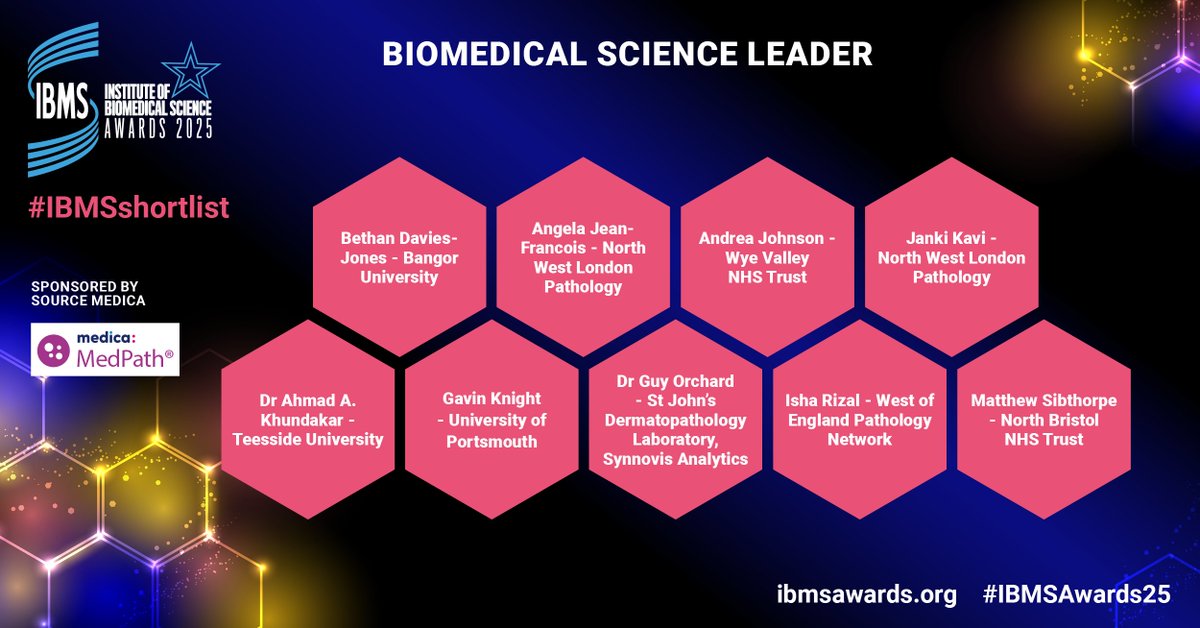 IBMS INSTITUTE OF BIOMEDICAL SCIENCE AWARDS 2025

#IBMSshortlist

SPONSORED BY SOURCE MEDICA

medica: MedPath®

BIOMEDICAL SCIENCE LEADER

Bethan Davies-Jones - Bangor University

Angela Jean-Francois - North West London Pathology

Andrea Johnson - Wye Valley NHS Trust

Janki Kavi - North West London Pathology

Dr Ahmad A. Khundakar - Teesside University

Gavin Knight - University of Portsmouth

Dr Guy Orchard - St John's Dermatopathology Laboratory, Synnovis Analytics

Isha Rizal - West of England Pathology Network

Matthew Sibthorpe - North Bristol NHS Trust

ibmsawards.org #IBMSAwards25